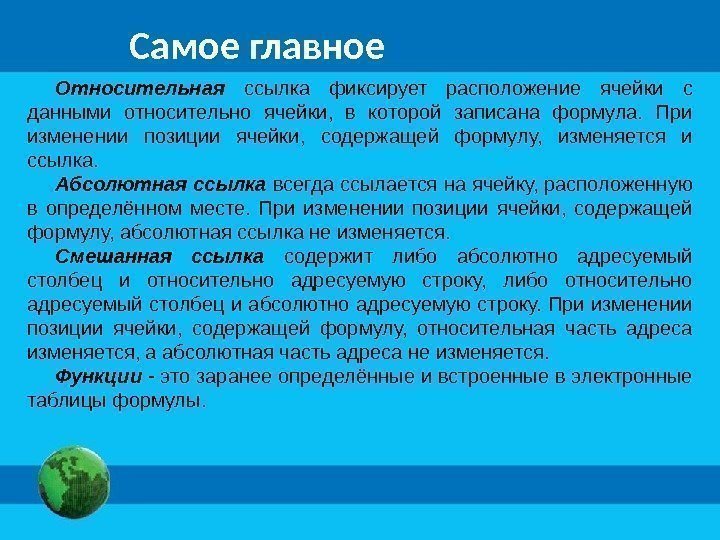 Самое главное

Относительная ссылка фиксирует расположение ячейки с данными относительно ячейки, в которой записана формула. При изменении позиции ячейки, содержащей формулу, изменяется и ссылка.

Абсолютная ссылка всегда ссылается на ячейку, расположенную в определённом месте. При изменении позиции ячейки, содержащей формулу, абсолютная ссылка не изменяется.

Смешанная ссылка содержит либо абсолютно адресуемый столбец и относительно адресуемую строку, либо относительно адресуемый столбец и абсолютно адресуемую строку. При изменении позиции ячейки, содержащей формулу, относительная часть адреса изменяется, а абсолютная часть адреса не изменяется.

Функции - это заранее определённые и встроенные в электронные таблицы формулы.